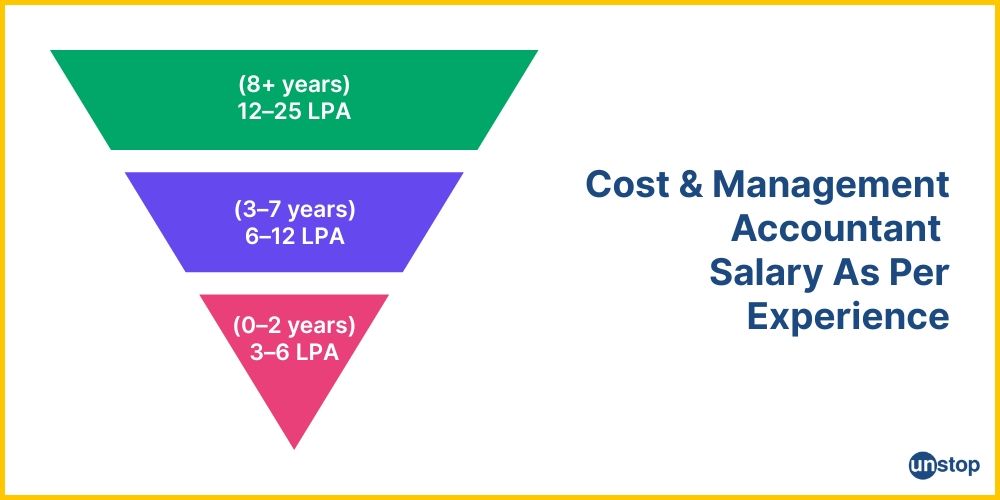 (8+ years)
12–25 LPA

(3–7 years)
6–12 LPA

(0–2 years)
3–6 LPA

Cost & Management Accountant Salary As Per Experience

unstop